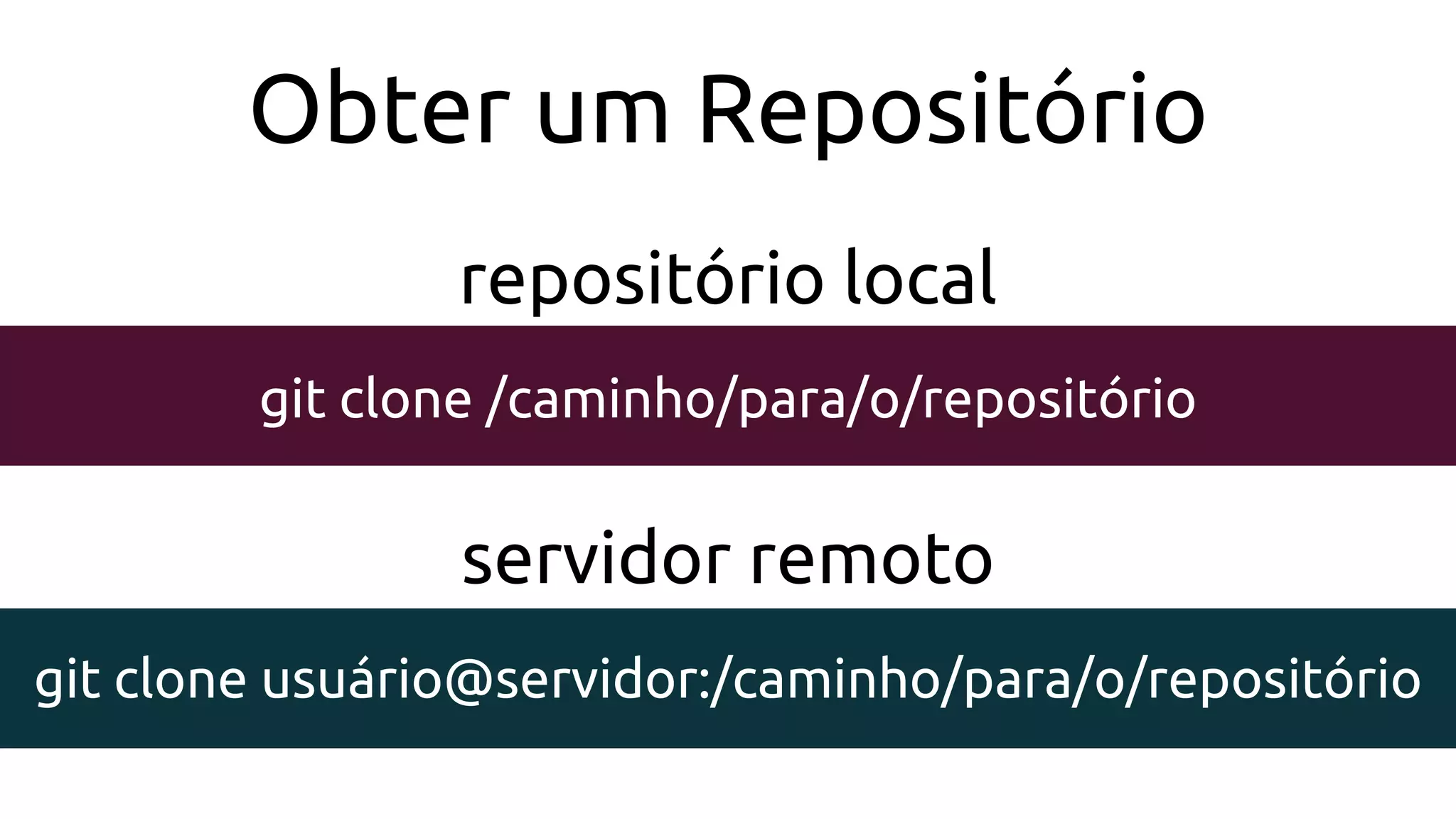 Obter um Repositório

repositório local

git clone /caminho/para/o/repositório

servidor remoto

git clone usuário@servidor:/caminho/para/o/repositório